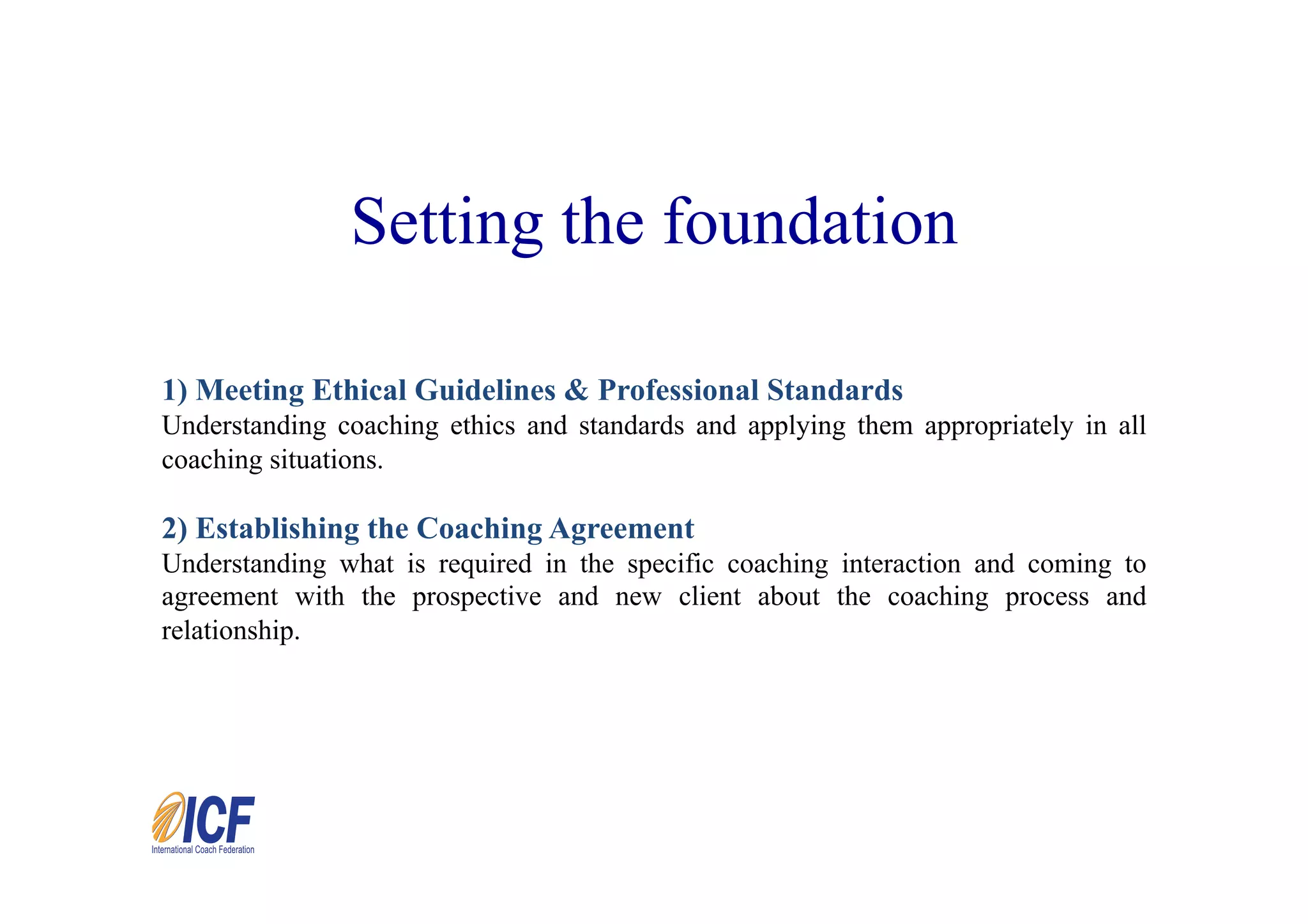 Setting the foundation

1) Meeting Ethical Guidelines & Professional Standards
Understanding coaching ethics and standards and applying them appropriately in all coaching situations.

2) Establishing the Coaching Agreement
Understanding what is required in the specific coaching interaction and coming to agreement with the prospective and new client about the coaching process and relationship.

ICF
International Coach Federation